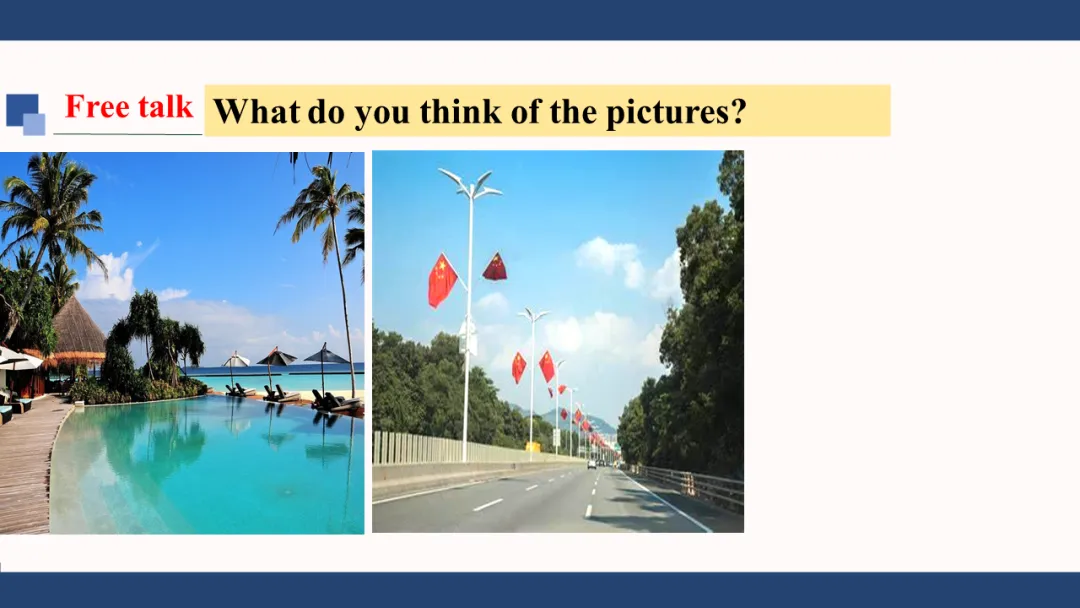 Free talk What do you think of the pictures?